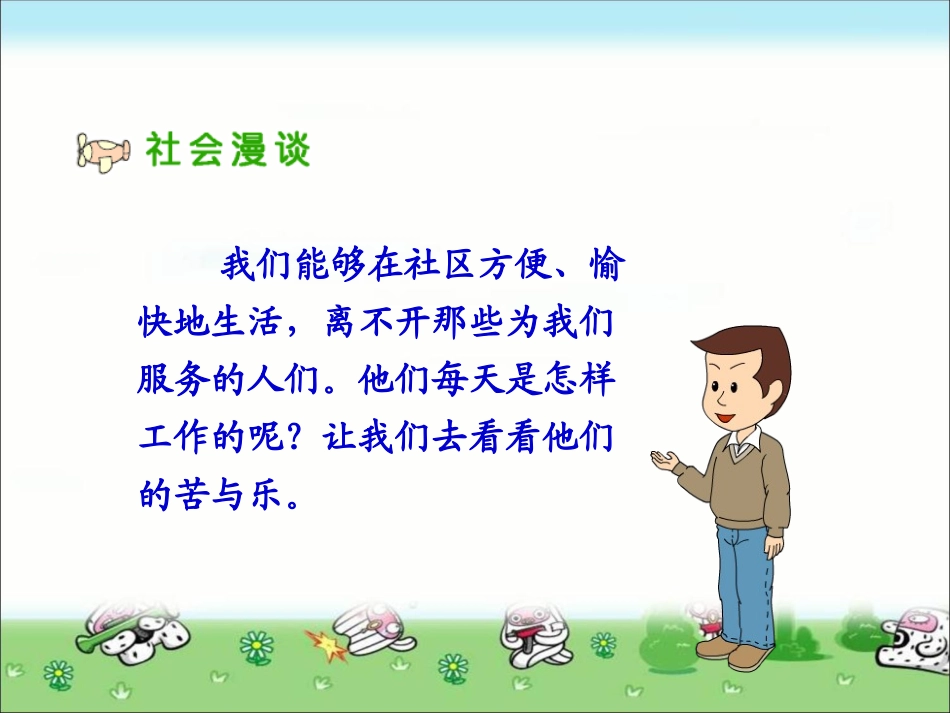 社会漫谈

我们能够在社区方便、愉快地生活，离不开那些为我们服务的人们。他们每天是怎样工作的呢？让我们去看看他们的苦与乐。